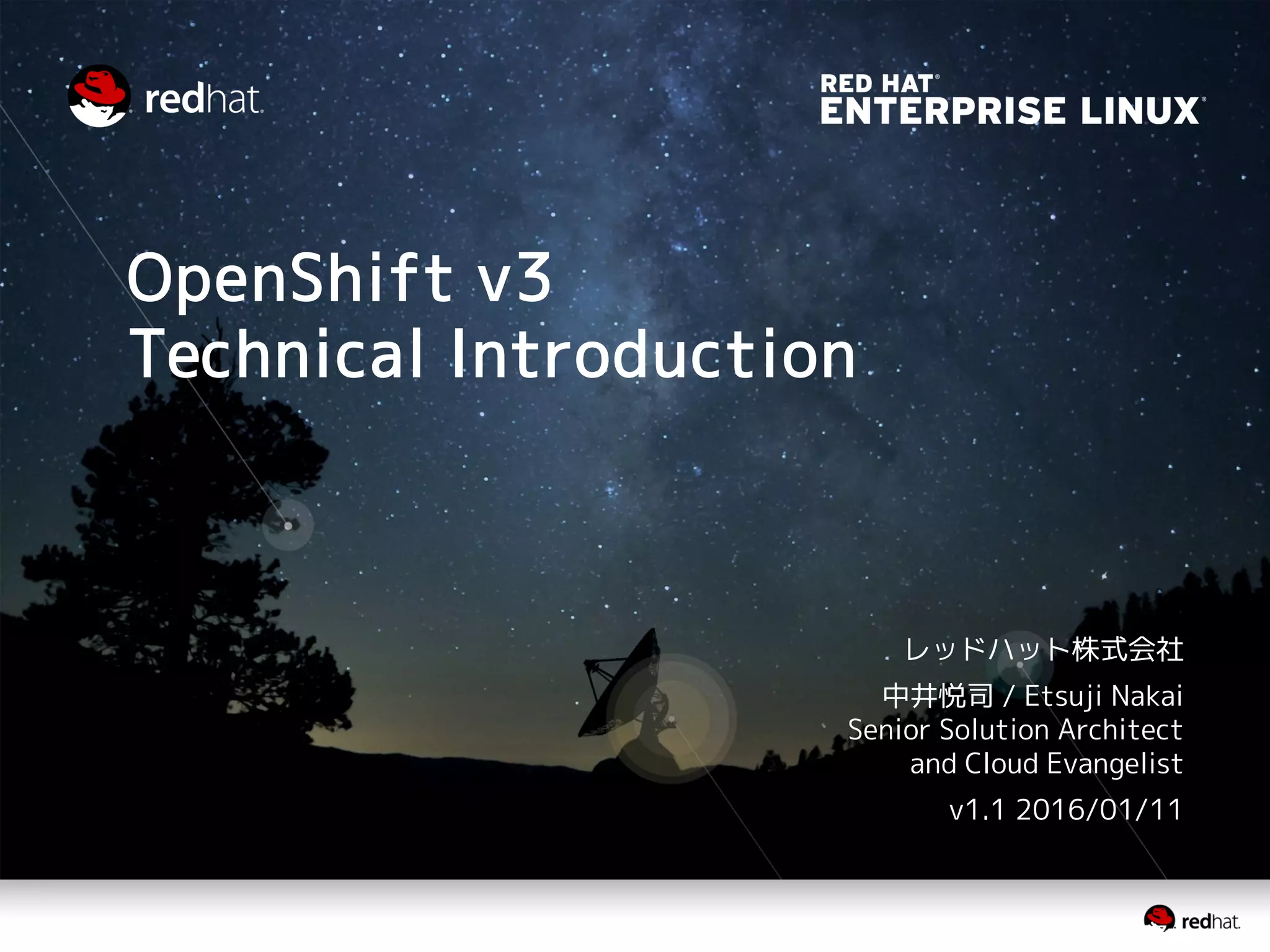 redhat.

RED HAT®
ENTERPRISE LINUX®

OpenShift v3
Technical Introduction

レッドハット株式会社

中井悦司 / Etsuji Nakai
Senior Solution Architect
and Cloud Evangelist

v1.1 2016/01/11

redhat.